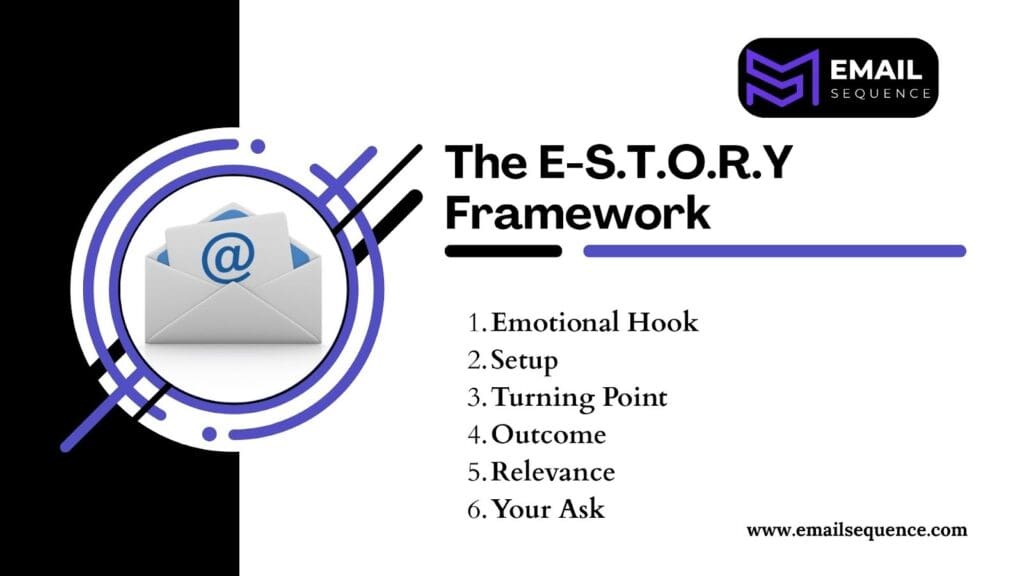 EMAIL
SEQUENCE

@

The E-S.T.O.R.Y Framework

1. Emotional Hook
2. Setup
3. Turning Point
4. Outcome
5. Relevance
6. Your Ask

www.emailsequence.com